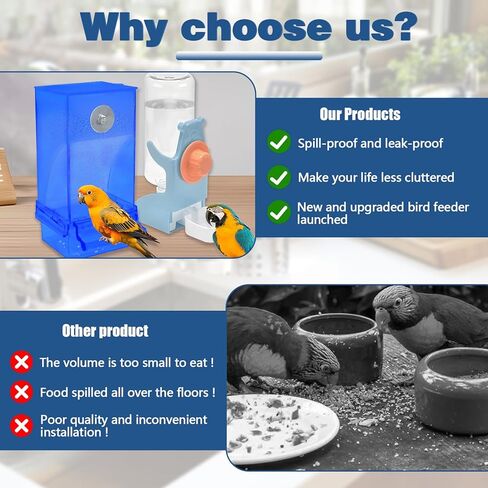 Why choose us?

Our Products

Spill-proof and leak-proof

Make your life less cluttered

New and upgraded bird feeder launched

Other product

The volume is too small to eat !

Food spilled all over the floors !

Poor quality and inconvenient installation !